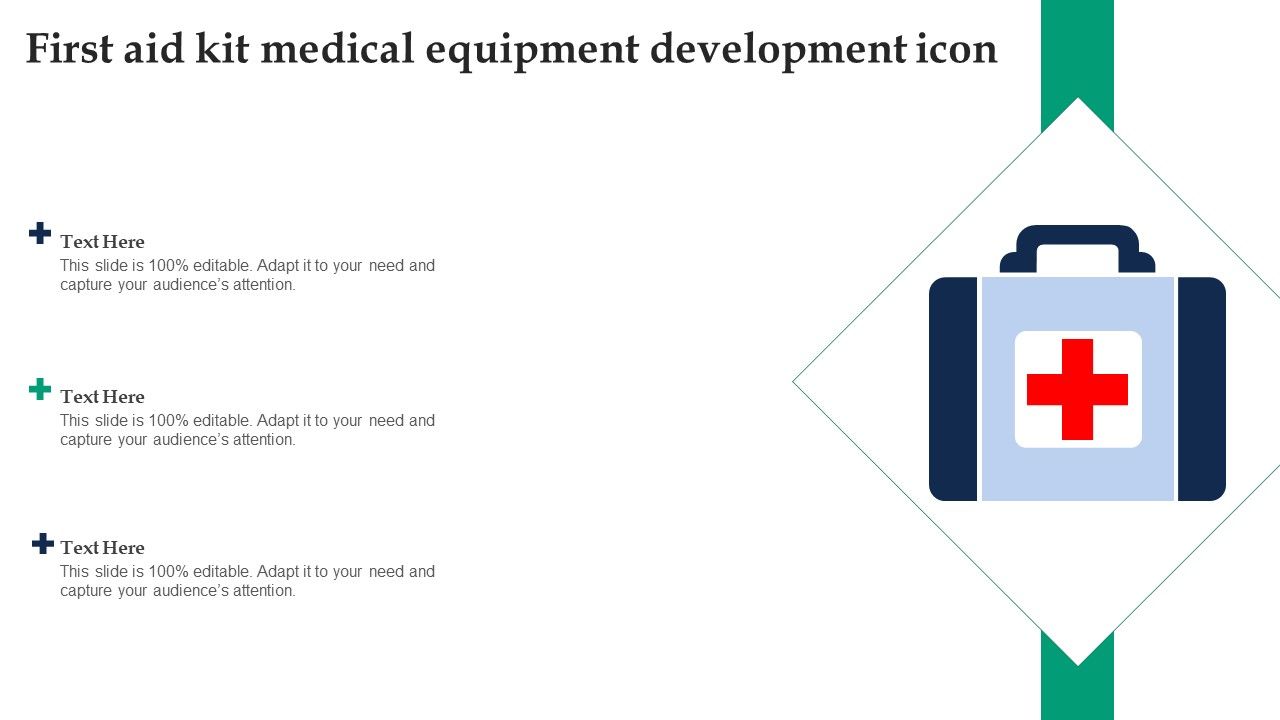 First aid kit medical equipment development icon

Text Here
This slide is 100% editable. Adapt it to your need and capture your audience's attention.

Text Here
This slide is 100% editable. Adapt it to your need and capture your audience's attention.

Text Here
This slide is 100% editable. Adapt it to your need and capture your audience's attention.